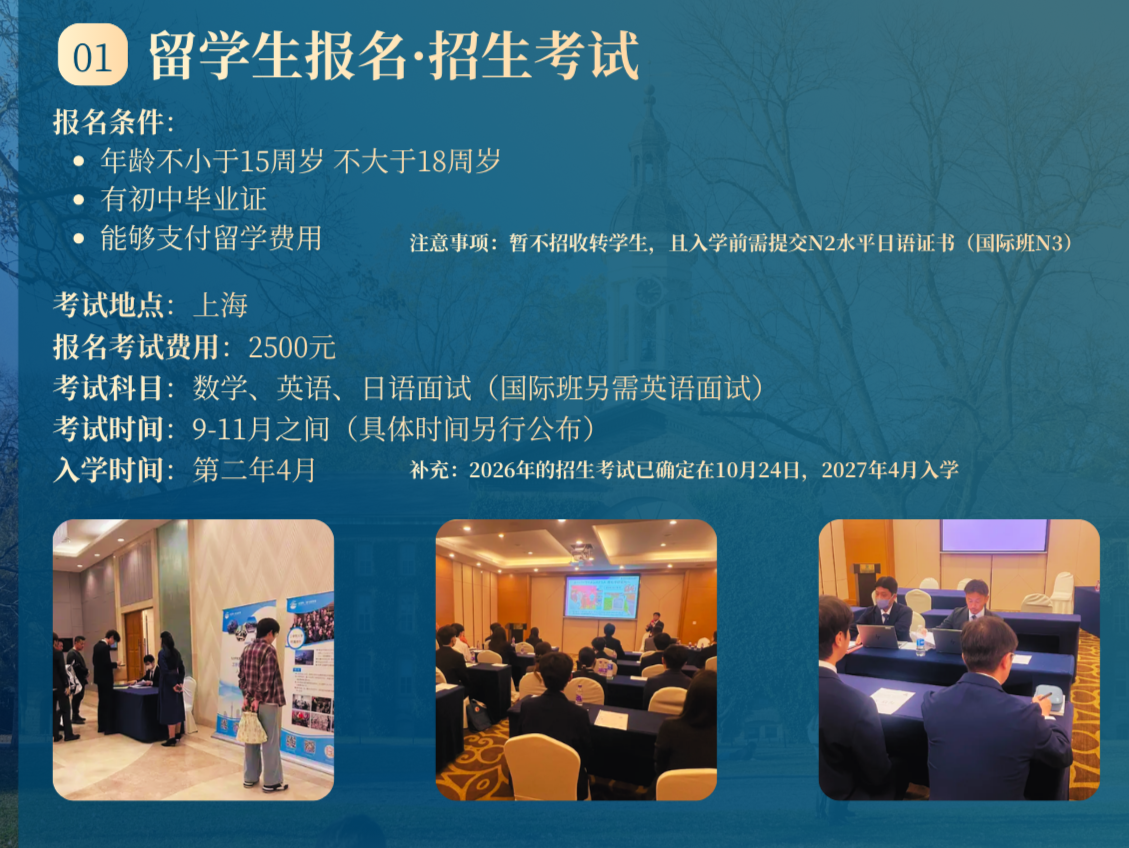 01 留学生报名·招生考试

报名条件：
- 年龄不小于15周岁 不大于18周岁
- 有初中毕业证
- 能够支付留学费用

注意事项：暂不招收转学生，且入学前需提交N2水平日语证书（国际班N3）

考试地点：上海
报名考试费用：2500元
考试科目：数学、英语、日语面试（国际班另需英语面试）
考试时间：9-11月之间（具体时间另行公布）
入学时间：第二年4月

补充：2026年的招生考试已确定在10月24日，2027年4月入学